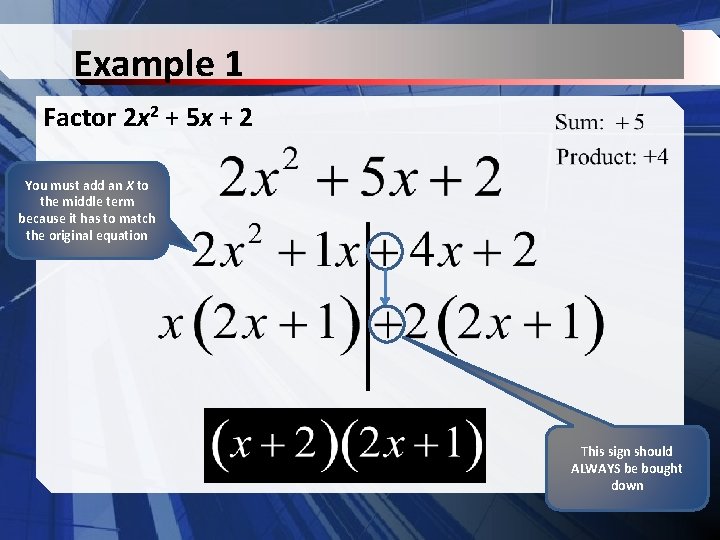 Example 1

Factor $2x^2 + 5x + 2$

Sum: $+5$

Product: $+4$

$2x^2 + 5x + 2$

You must add an X to the middle term because it has to match the original equation

$2x^2 + 1x + 4x + 2$

$x(2x+1) + 2(2x+1)$

$(x+2)(2x+1)$

This sign should ALWAYS be bought down